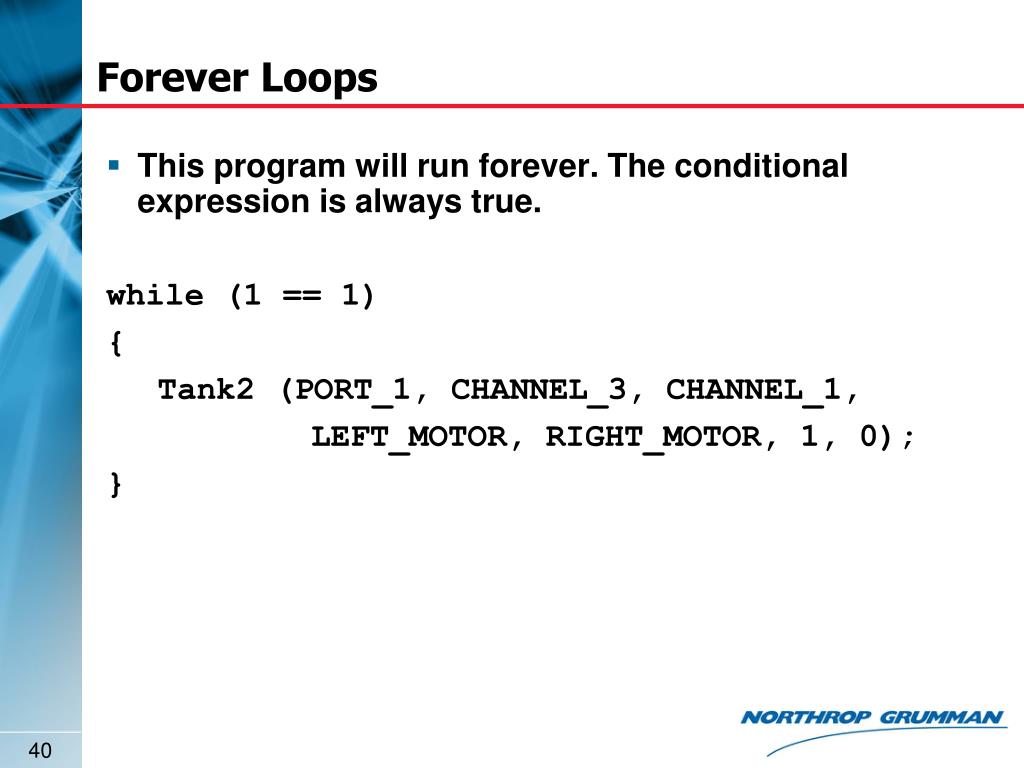 Forever Loops

▪ This program will run forever. The conditional expression is always true.

while (1 == 1)
{
   Tank2 (PORT_1, CHANNEL_3, CHANNEL_1,
            LEFT_MOTOR, RIGHT_MOTOR, 1, 0);
}

40

NORTHROP GRUMMAN